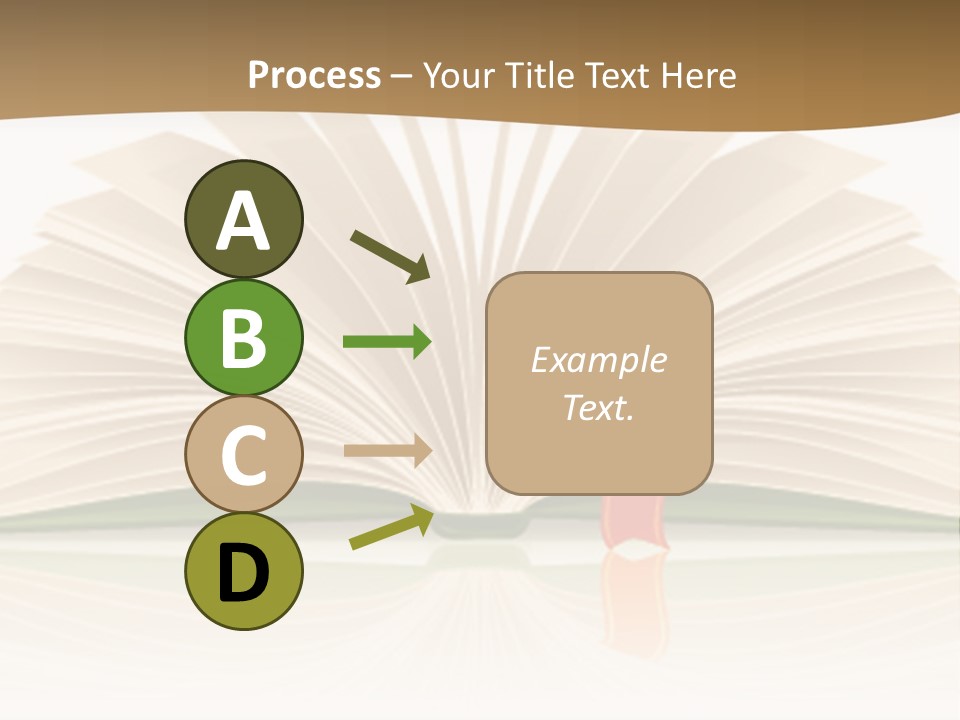 Process – Your Title Text Here

A

B

C

D

Example Text.